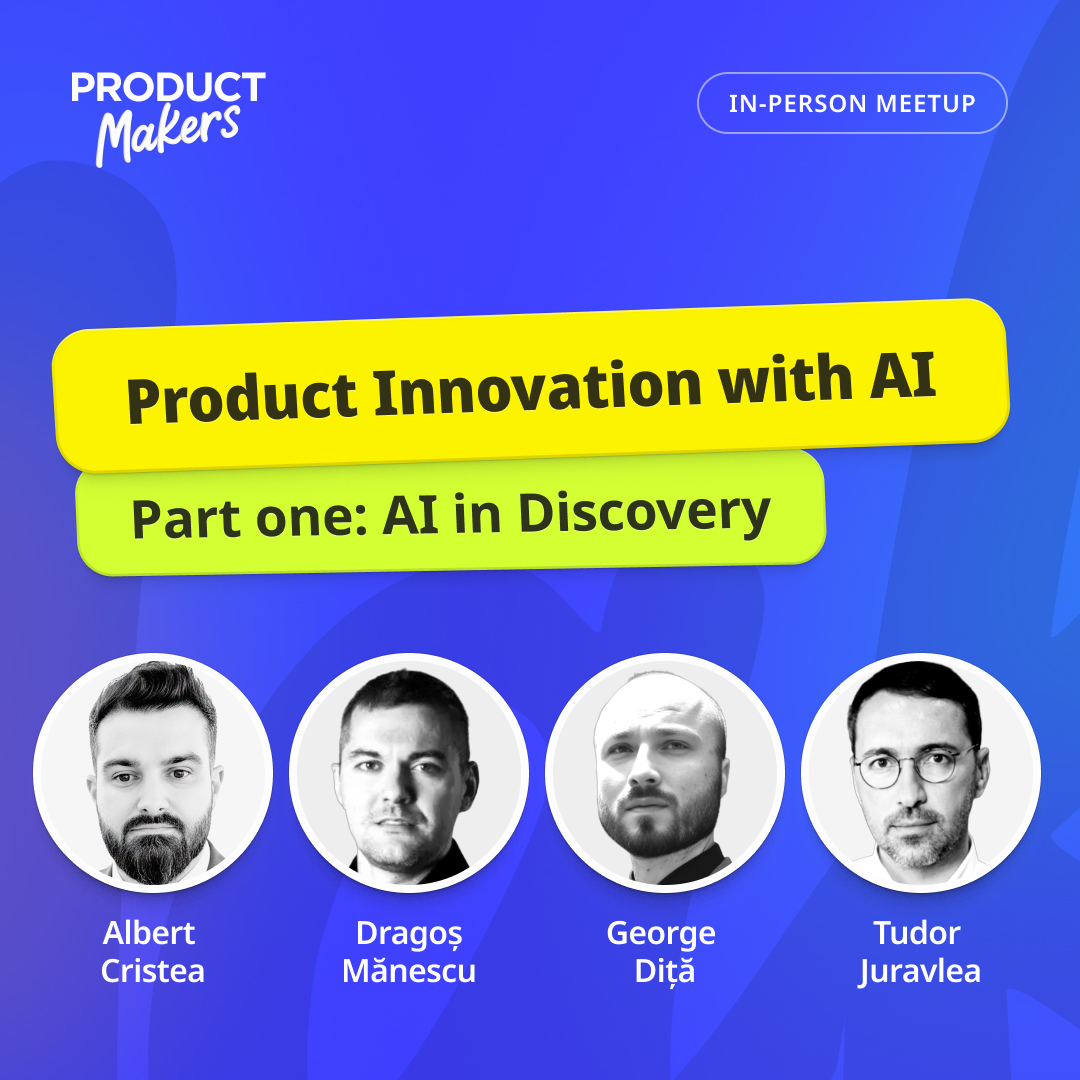 PRODUCT Makers

IN-PERSON MEETUP

Product Innovation with AI

Part one: AI in Discovery

Albert Cristea

Dragoș Mănescu

George Diță

Tudor Juravlea